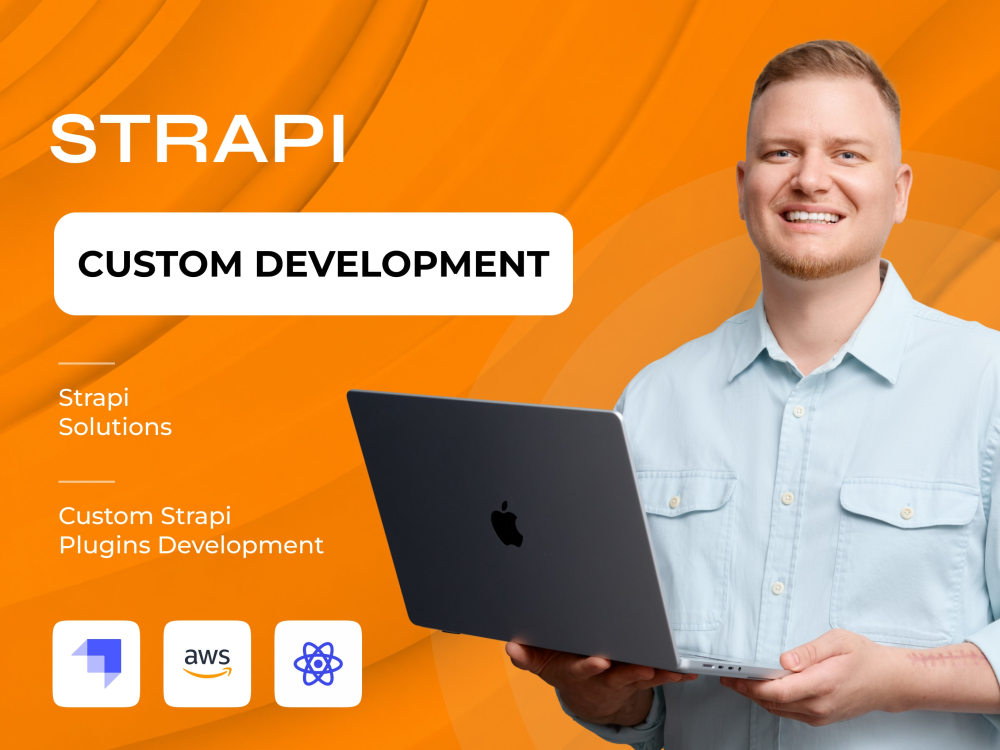 STRAPI

CUSTOM DEVELOPMENT

Strapi Solutions

Custom Strapi Plugins Development

aws